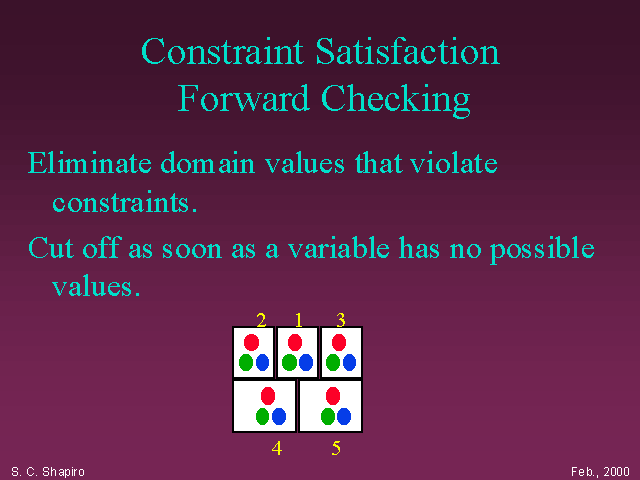 Constraint Satisfaction
Forward Checking

Eliminate domain values that violate constraints.

Cut off as soon as a variable has no possible values.

2 1 3

4 5

S. C. Shapiro

Feb., 2000